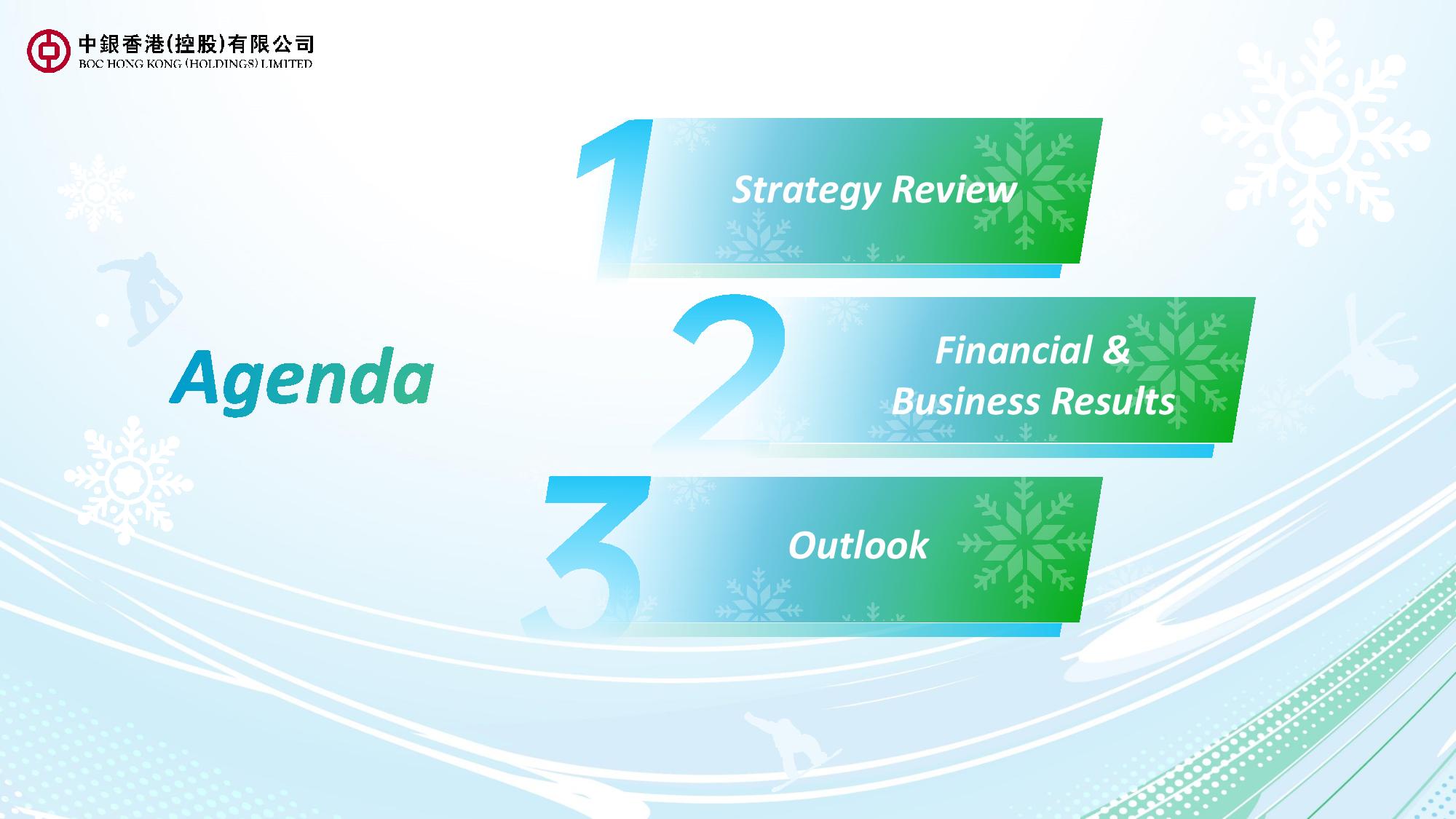 中銀香港(控股)有限公司
BOC HONG KONG (HOLDINGS) LIMITED

Agenda

1 Strategy Review

2 Financial & Business Results

3 Outlook